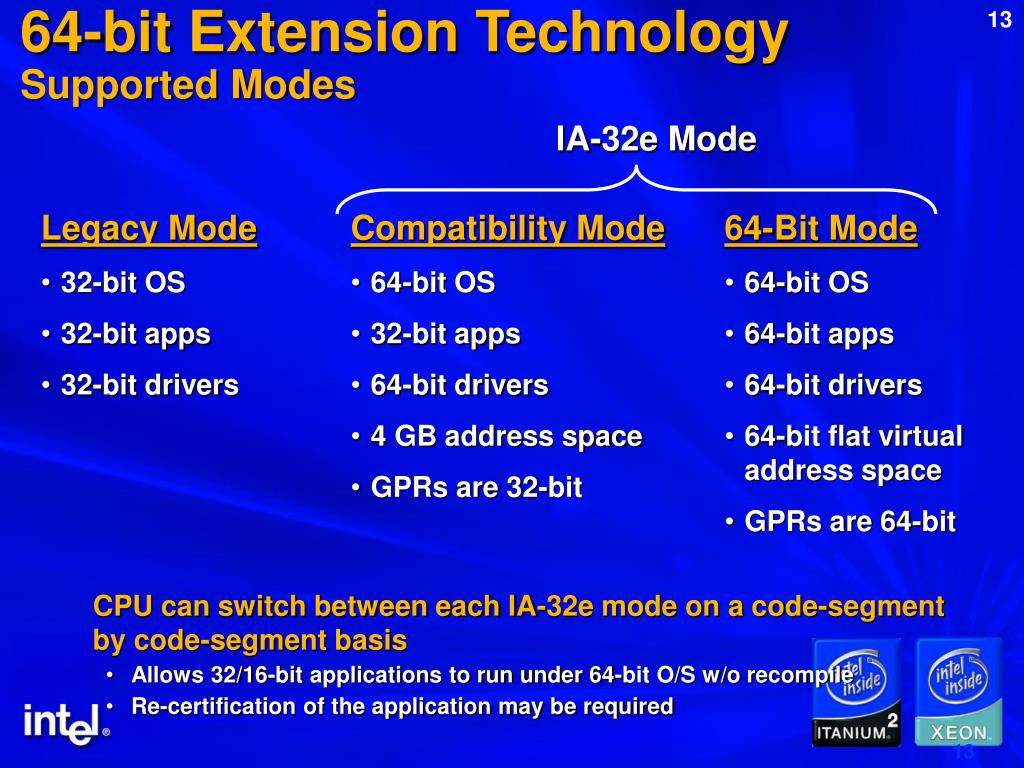 64-bit Extension Technology
Supported Modes

13

IA-32e Mode

Legacy Mode
• 32-bit OS
• 32-bit apps
• 32-bit drivers

Compatibility Mode
• 64-bit OS
• 32-bit apps
• 64-bit drivers
• 4 GB address space
• GPRs are 32-bit

64-Bit Mode
• 64-bit OS
• 64-bit apps
• 64-bit drivers
• 64-bit flat virtual address space
• GPRs are 64-bit

CPU can switch between each IA-32e mode on a code-segment by code-segment basis
• Allows 32/16-bit applications to run under 64-bit O/S w/o recompile
• Re-certification of the application may be required

intel®

intel inside ITANIUM 2

intel inside XEON

13